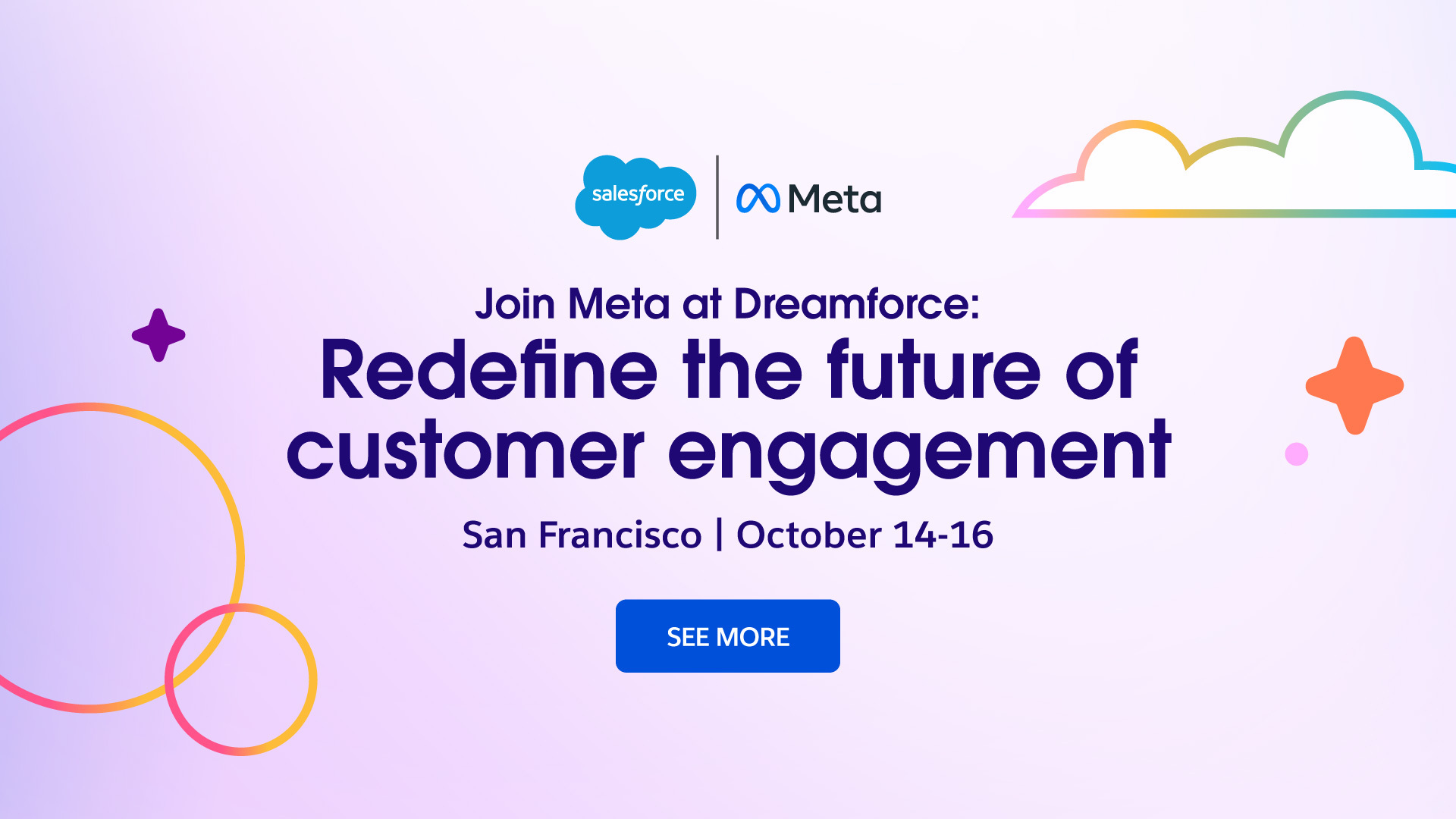 salesforce

Meta

Join Meta at Dreamforce:

Redefine the future of customer engagement

San Francisco | October 14-16

SEE MORE